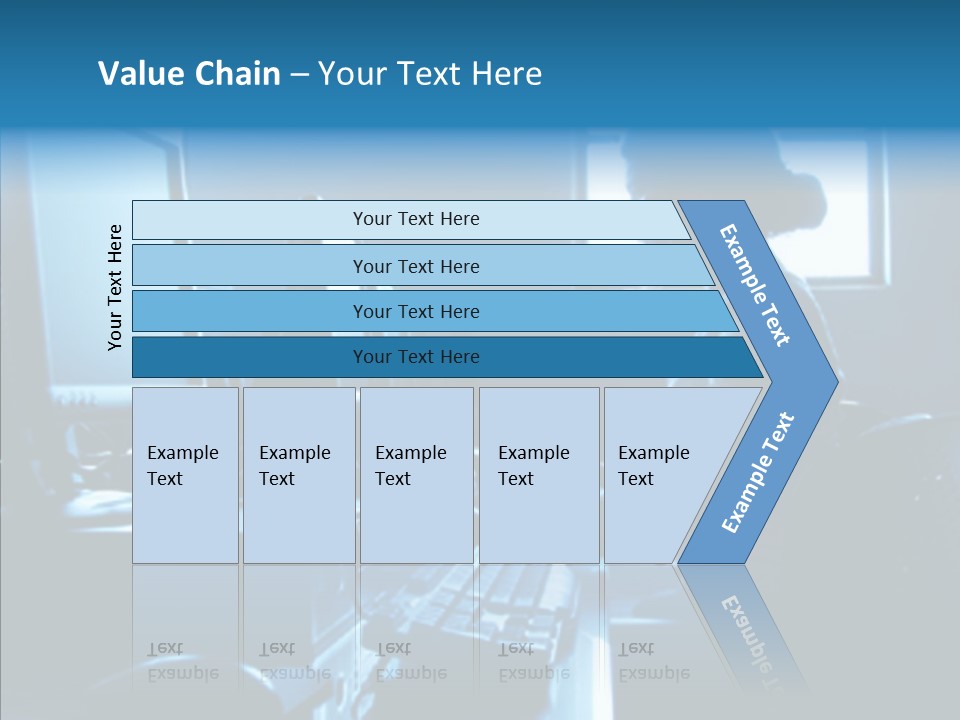 Value Chain – Your Text Here

Your Text Here

Your Text Here

Your Text Here

Your Text Here

Your Text Here

Example Text

Example Text

Example Text

Example Text

Example Text

Example Text

Example Text